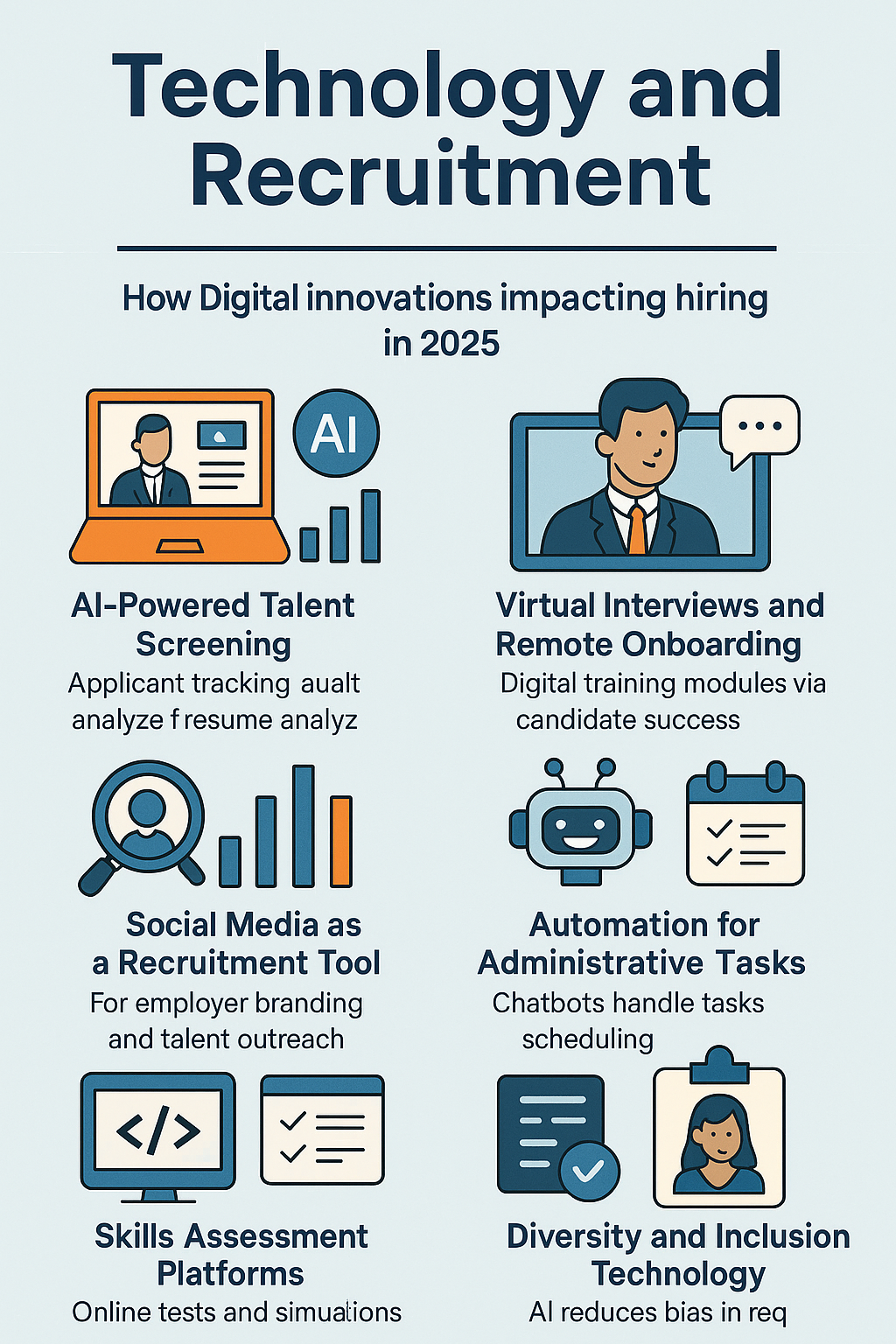 Technology and Recruitment

How Digital innovations impacting hiring in 2025

AI

AI-Powered Talent Screening
Applicant tracking aualt analyze f resume analyz

Virtual Interviews and Remote Onboarding
Digital training modules via candidate success

Social Media as a Recruitment Tool
For employer branding and talent outreach

Automation for Administrative Tasks
Chatbots handle tasks scheduling

</>

Skills Assessment Platforms
Online tests and simuations

Diversity and Inclusion Technology
AI reduces bias in req